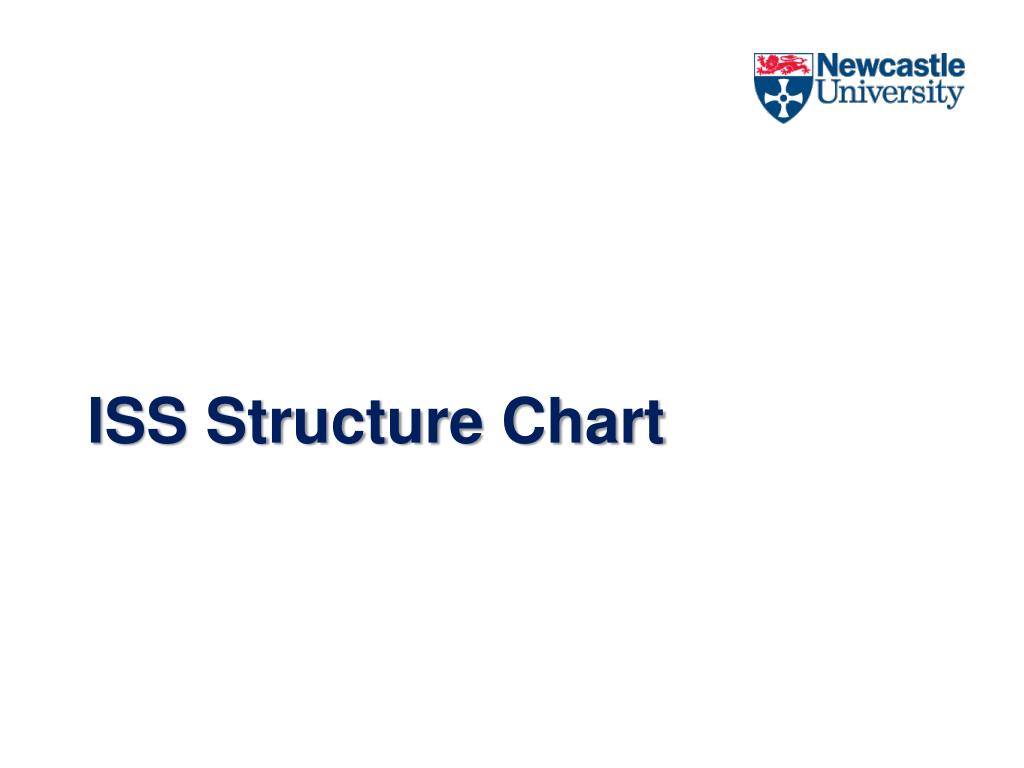 Newcastle University

ISS Structure Chart